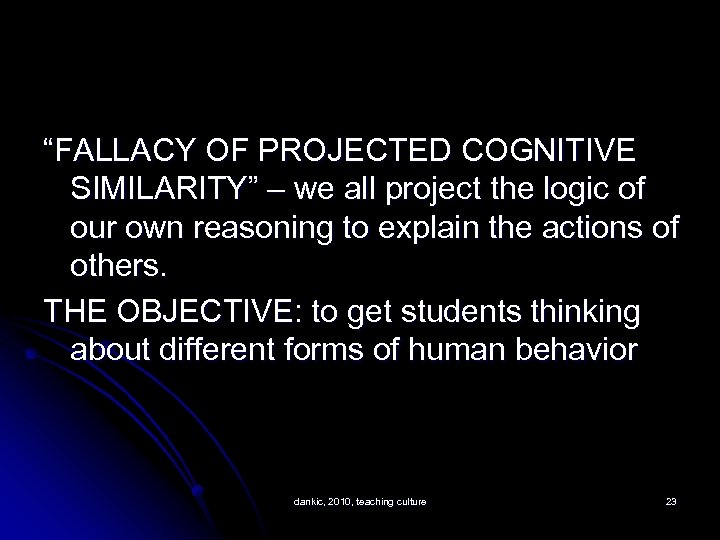 “FALLACY OF PROJECTED COGNITIVE SIMILARITY” – we all project the logic of our own reasoning to explain the actions of others.

THE OBJECTIVE: to get students thinking about different forms of human behavior

dankic, 2010, teaching culture

23